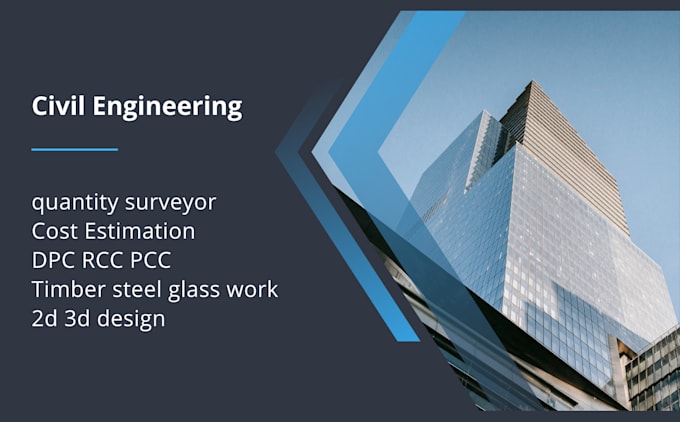 Civil Engineering

quantity surveyor
Cost Estimation
DPC RCC PCC
Timber steel glass work
2d 3d design